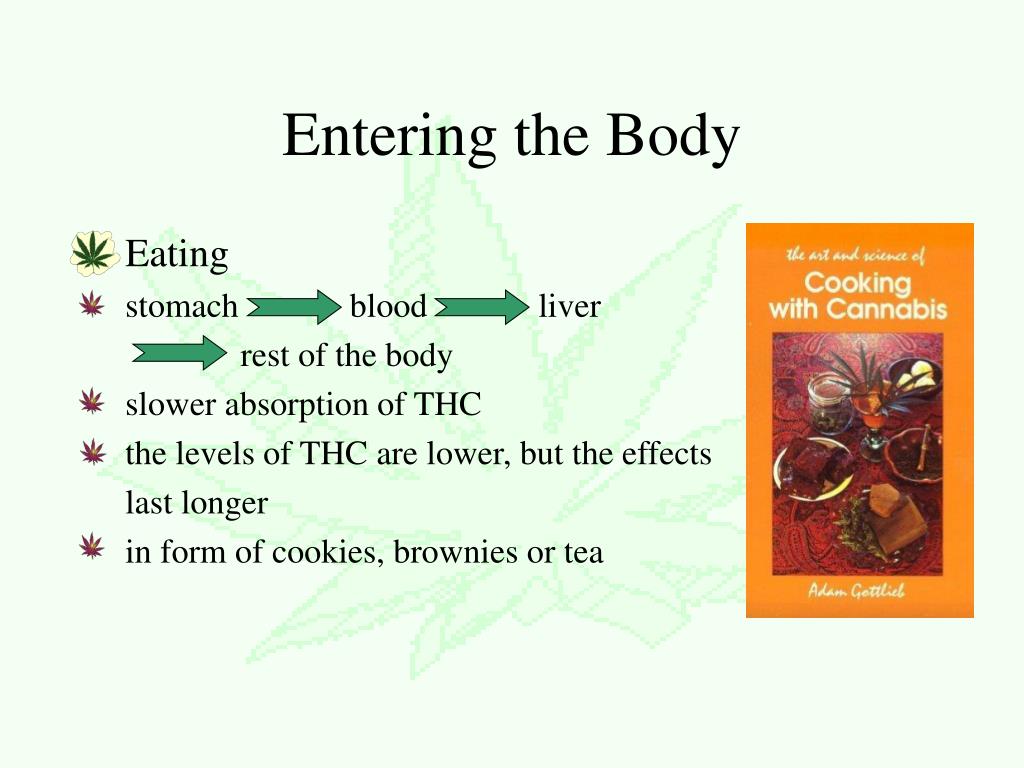 Entering the Body

Eating

stomach blood liver

rest of the body

slower absorption of THC

the levels of THC are lower, but the effects last longer

in form of cookies, brownies or tea

the art and science of
Cooking with Cannabis
Adam Gottlieb